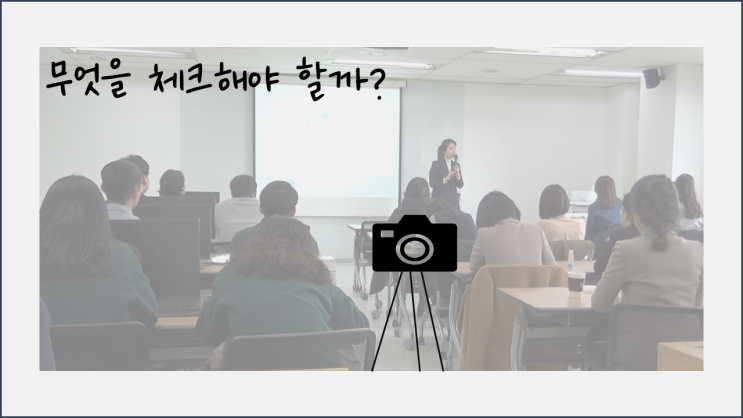 무엇을 체크해야 할까?